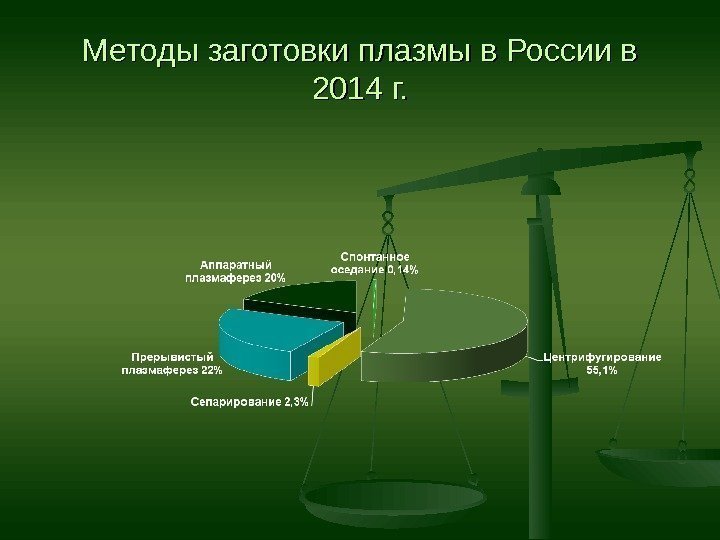 Методы заготовки плазмы в России в 2014 г.

Аппаратный плазмаферез 20%

Спонтанное оседание 0,14%

Прерывистый плазмаферез 22%

Центрифугирование 55,1%

Сепарирование 2,3%